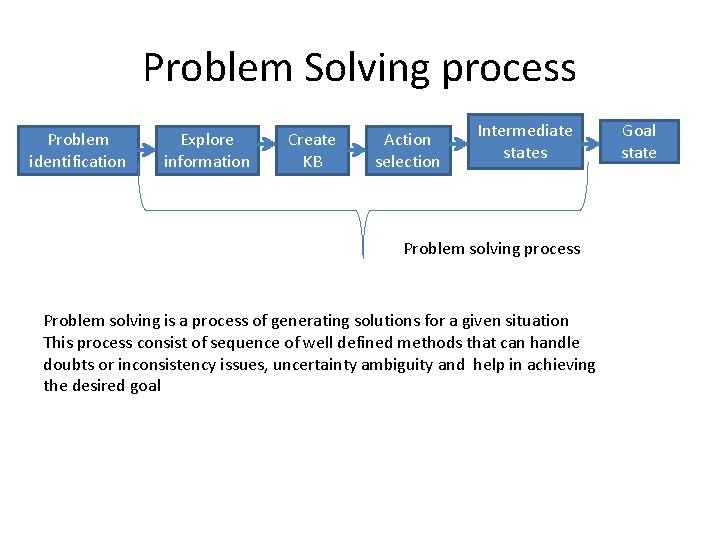 Problem Solving process

Problem identification

Explore information

Create KB

Action selection

Intermediate states

Goal state

Problem solving process

Problem solving is a process of generating solutions for a given situation
This process consist of sequence of well defined methods that can handle doubts or inconsistency issues, uncertainty ambiguity and help in achieving the desired goal